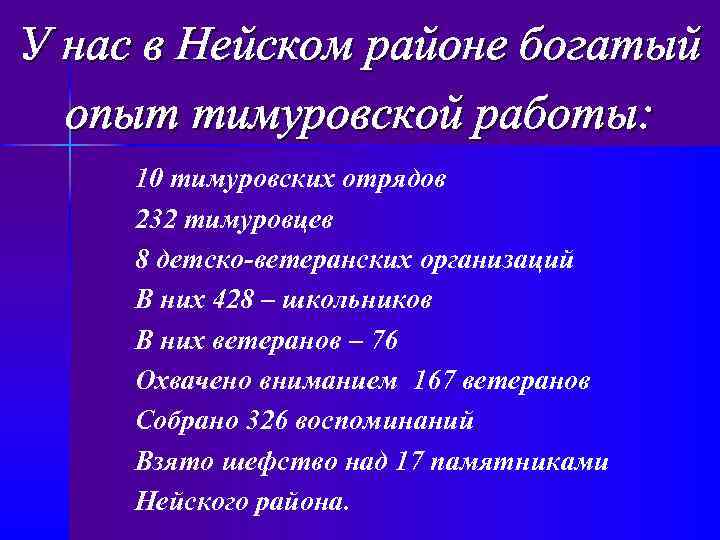 У нас в Нейском районе богатый опыт тимуровской работы:

10 тимуровских отрядов
232 тимуровцев
8 детско-ветеранских организаций
В них 428 – школьников
В них ветеранов – 76
Охвачено вниманием 167 ветеранов
Собрано 326 воспоминаний
Взято шефство над 17 памятниками Нейского района.